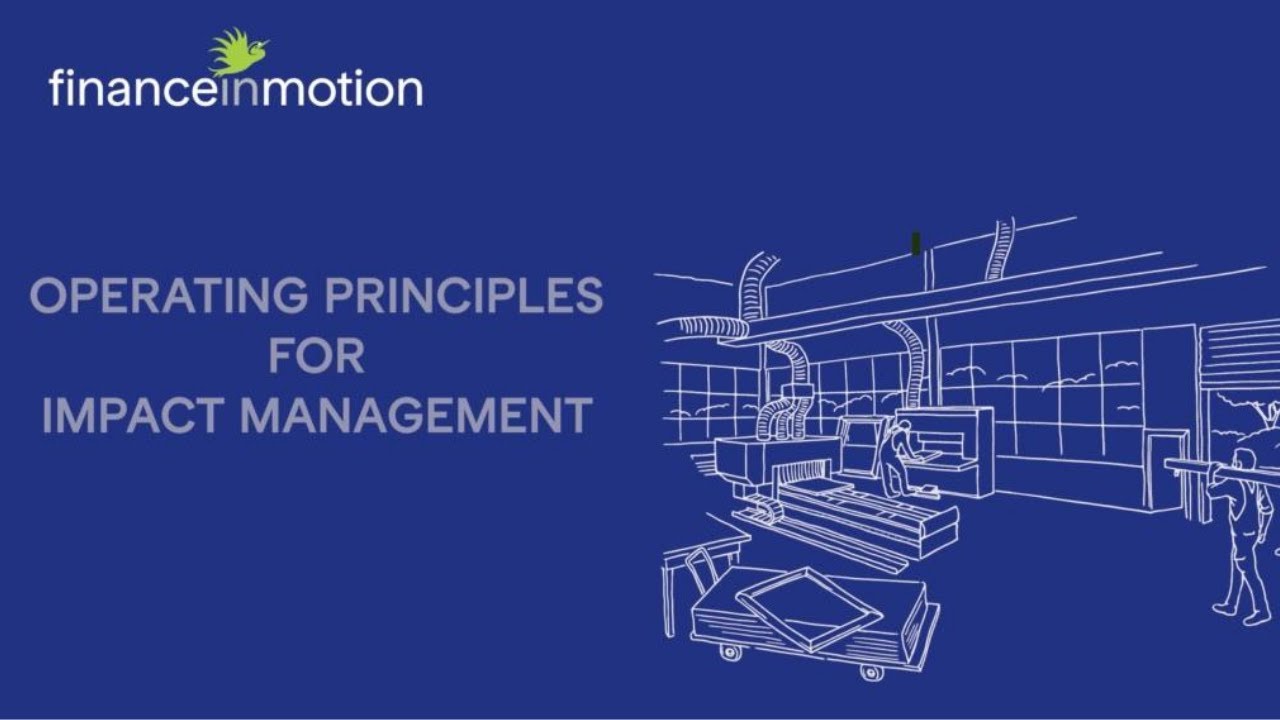 financeinmotion

OPERATING PRINCIPLES
FOR
IMPACT MANAGEMENT